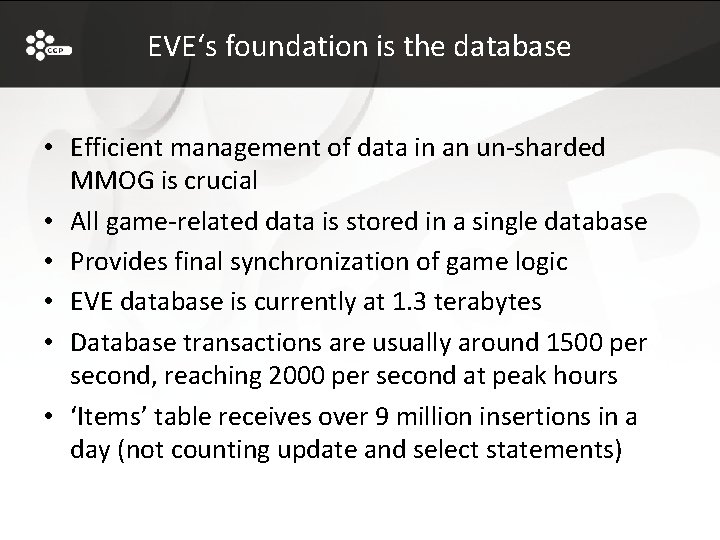 EVE's foundation is the database

• Efficient management of data in an un-sharded MMOG is crucial
• All game-related data is stored in a single database
• Provides final synchronization of game logic
• EVE database is currently at 1.3 terabytes
• Database transactions are usually around 1500 per second, reaching 2000 per second at peak hours
• 'Items' table receives over 9 million insertions in a day (not counting update and select statements)